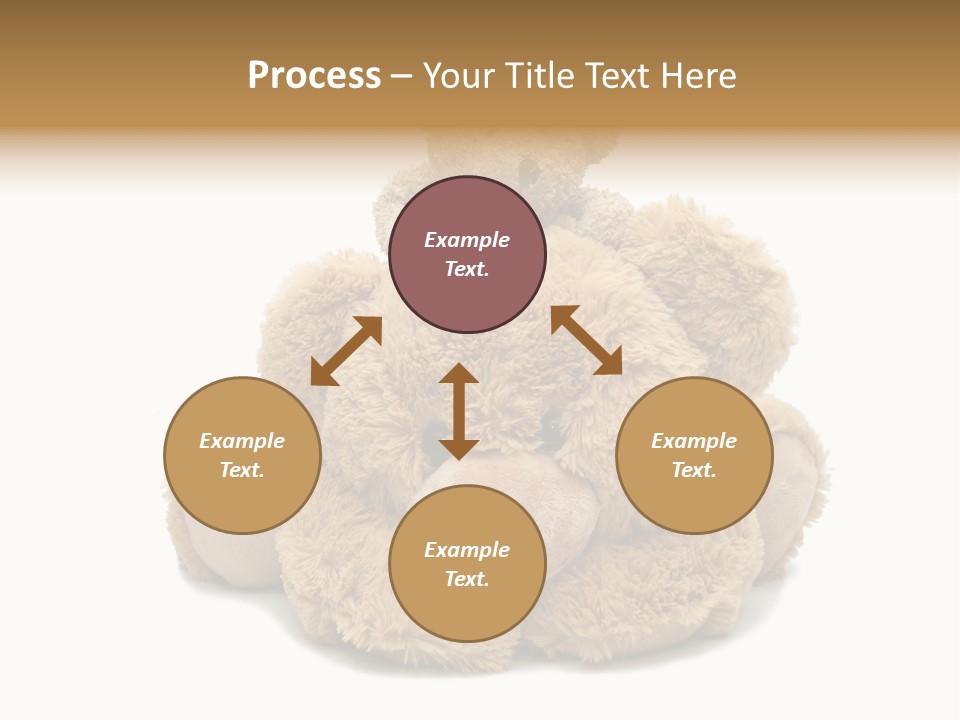 Process – Your Title Text Here

Example Text.

Example Text.

Example Text.

Example Text.